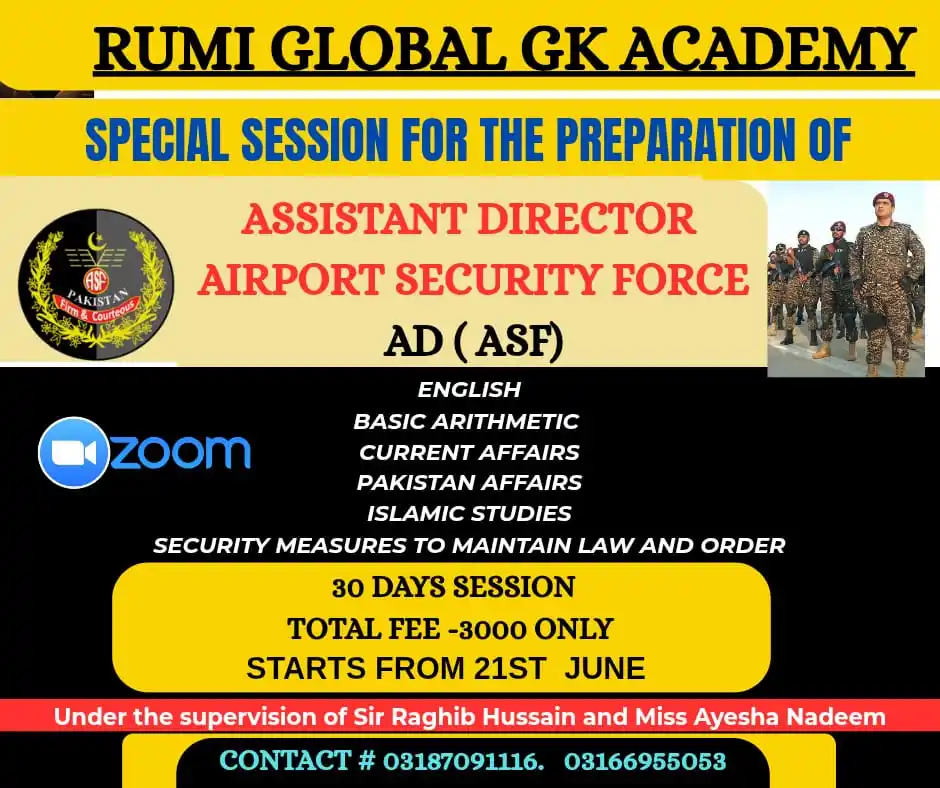 RUMI GLOBAL GK ACADEMY

SPECIAL SESSION FOR THE PREPARATION OF

ASF
PAKISTAN
Firm & Courteous

ASSISTANT DIRECTOR
AIRPORT SECURITY FORCE
AD ( ASF)

zoom

ENGLISH
BASIC ARITHMETIC
CURRENT AFFAIRS
PAKISTAN AFFAIRS
ISLAMIC STUDIES
SECURITY MEASURES TO MAINTAIN LAW AND ORDER

30 DAYS SESSION
TOTAL FEE -3000 ONLY
STARTS FROM 21ST JUNE

Under the supervision of Sir Raghib Hussain and Miss Ayesha Nadeem

CONTACT # 03187091116. 03166955053